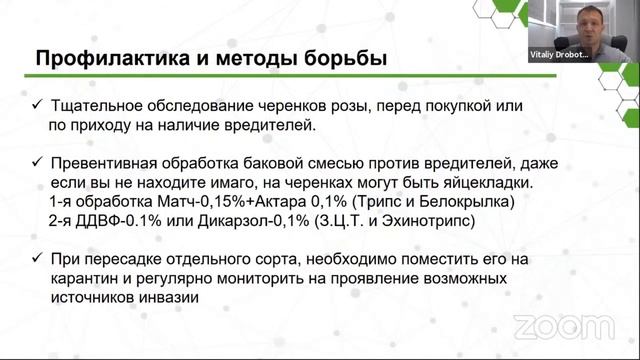 Vitaliy Drobot...

Профилактика и методы борьбы

✓ Тщательное обследование черенков розы, перед покупкой или по приходу на наличие вредителей.

✓ Превентивная обработка баковой смесью против вредителей, даже если вы не находите имаго, на черенках могут быть яйцекладки.
1-я обработка Матч-0,15%+Актара 0,1% (Трипс и Белокрылка)
2-я ДДВФ-0.1% или Дикарзол-0,1% (З.Ц.Т. и Эхинотрипс)

✓ При пересадке отдельного сорта, необходимо поместить его на карантин и регулярно мониторить на проявление возможных источников инвазии

zoom